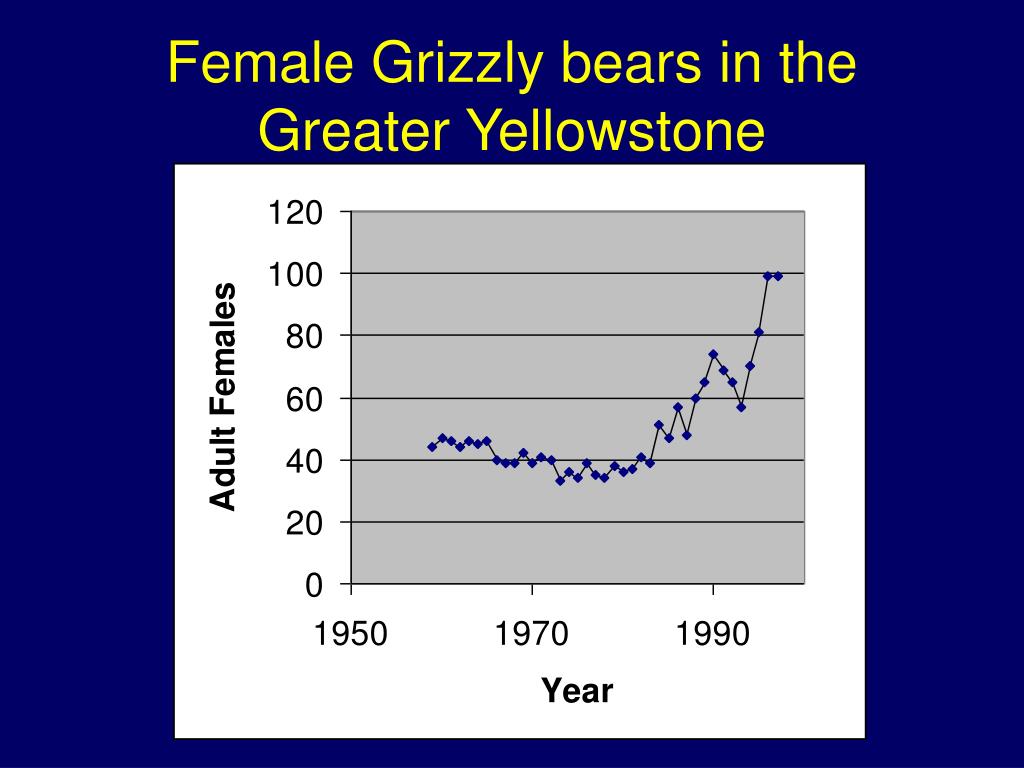 Female Grizzly bears in the Greater Yellowstone

Adult Females

120
100
80
60
40
20
0

1950
1970
1990

Year